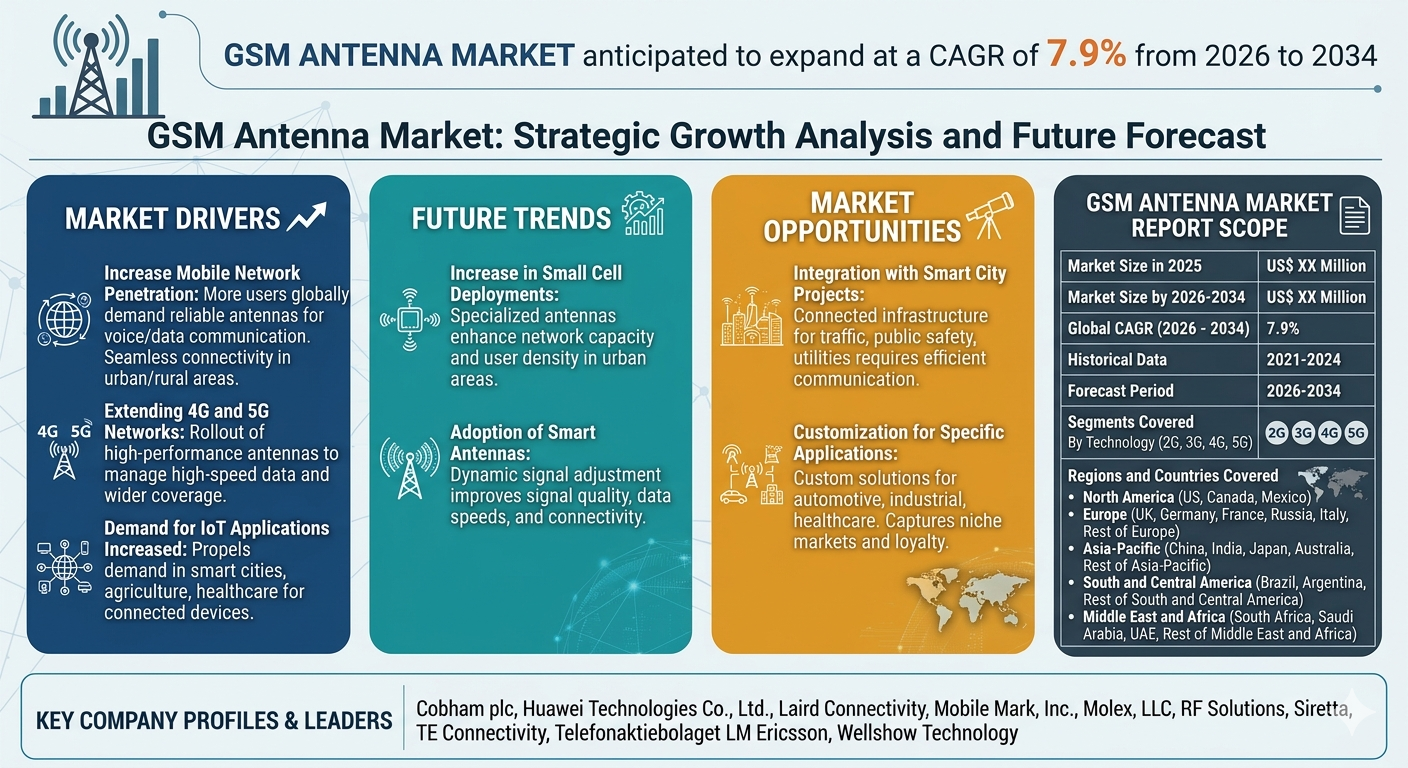 GSM ANTENNA MARKET anticipated to expand at a CAGR of 7.9% from 2026 to 2034

GSM Antenna Market: Strategic Growth Analysis and Future Forecast

MARKET DRIVERS

Increase Mobile Network Penetration: More users globally demand reliable antennas for voice/data communication. Seamless connectivity in urban/rural areas.

4G 5G

Extending 4G and 5G Networks: Rollout of high-performance antennas to manage high-speed data and wider coverage.

Demand for IoT Applications Increased: Propels demand in smart cities, agriculture, healthcare for connected devices.

FUTURE TRENDS

Increase in Small Cell Deployments: Specialized antennas enhance network capacity and user density in urban areas.

Adoption of Smart Antennas: Dynamic signal adjustment improves signal quality, data speeds, and connectivity.

MARKET OPPORTUNITIES

Integration with Smart City Projects: Connected infrastructure for traffic, public safety, utilities requires efficient communication.

Customization for Specific Applications: Custom solutions for automotive, industrial, healthcare. Captures niche markets and loyalty.

GSM ANTENNA MARKET REPORT SCOPE

| Market Size in 2025 | US$ XX Million |
|---|---|
| Market Size by 2026-2034 | US$ XX Million |
| Global CAGR (2026 - 2034) | 7.9% |
| Historical Data | 2021-2024 |
| Forecast Period | 2026-2034 |
| Segments Covered By Technology (2G, 3G, 4G, 5G) | 2G 3G 4G 5G |

Regions and Countries Covered
• North America (US, Canada, Mexico)
• Europe (UK, Germany, France, Russia, Italy, Rest of Europe)
• Asia-Pacific (China, India, Japan, Australia, Rest of Asia-Pacific)
• South and Central America (Brazil, Argentina, Rest of South and Central America)
• Middle East and Africa (South Africa, Saudi Arabia, UAE, Rest of Middle East and Africa)

KEY COMPANY PROFILES & LEADERS

Cobham plc, Huawei Technologies Co., Ltd., Laird Connectivity, Mobile Mark, Inc., Molex, LLC, RF Solutions, Siretta, TE Connectivity, Telefonaktiebolaget LM Ericsson, Wellshow Technology